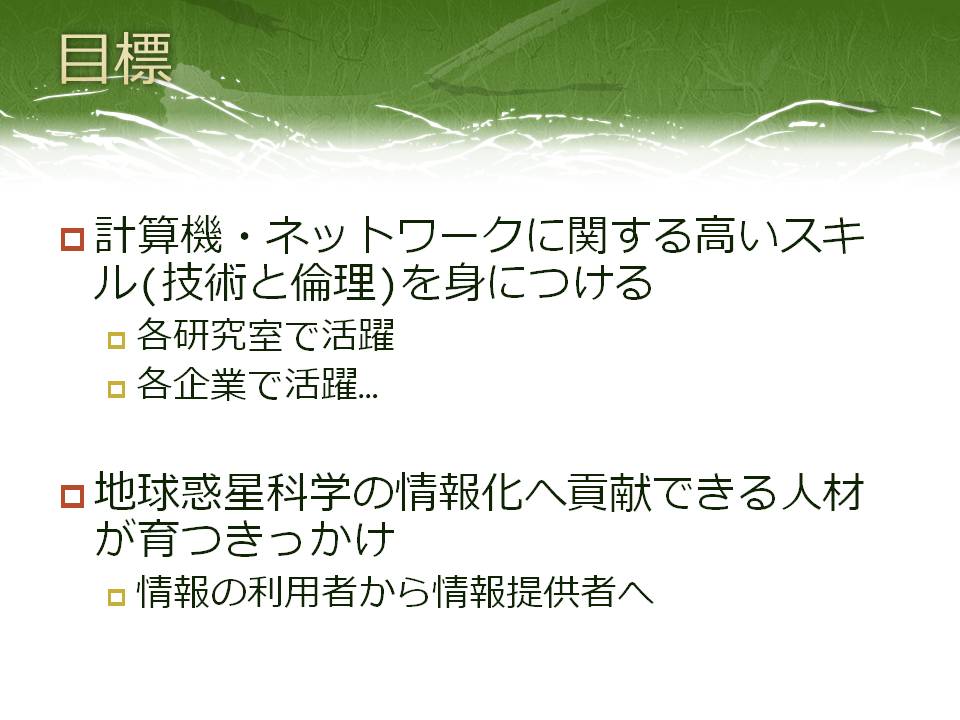 目標

計算機・ネットワークに関する高いスキル(技術と倫理)を身につける

各研究室で活躍

各企業で活躍...

地球惑星科学の情報化へ貢献できる人材が育つきっかけ

情報の利用者から情報提供者へ